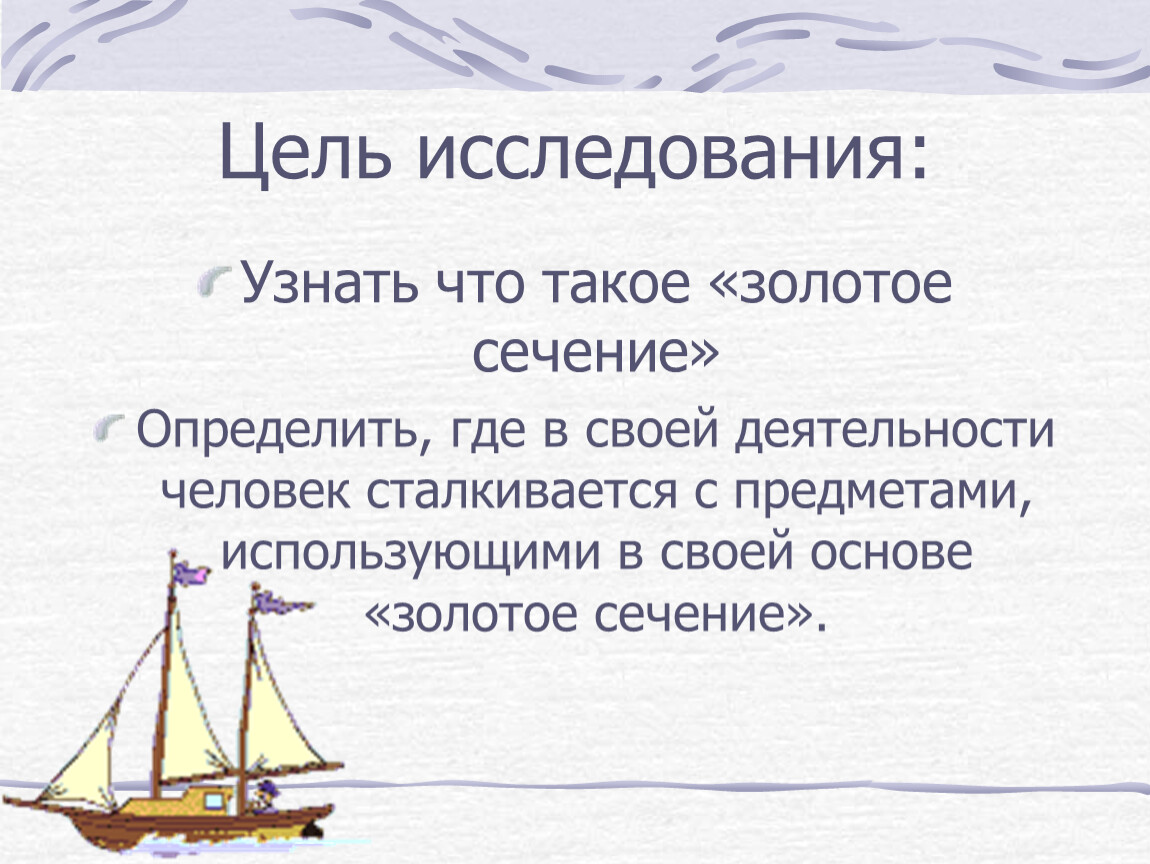 Цель исследования:

Узнать что такое «золотое сечение»

Определить, где в своей деятельности человек сталкивается с предметами, использующими в своей основе «золотое сечение».